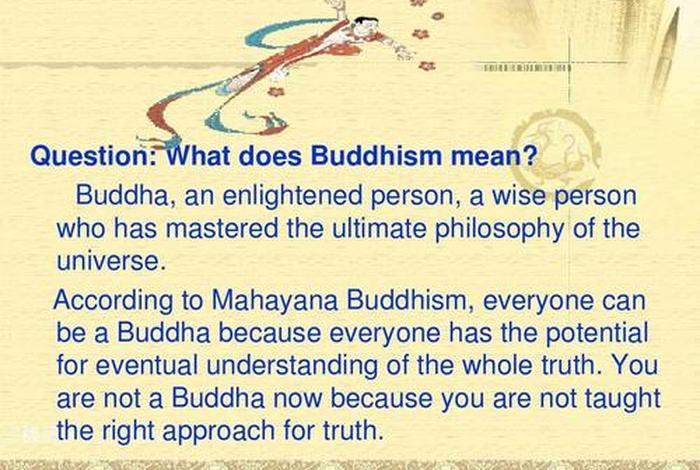 Question: What does Buddhism mean?

Buddha, an enlightened person, a wise person who has mastered the ultimate philosophy of the universe.

According to Mahayana Buddhism, everyone can be a Buddha because everyone has the potential for eventual understanding of the whole truth. You are not a Buddha now because you are not taught the right approach for truth.